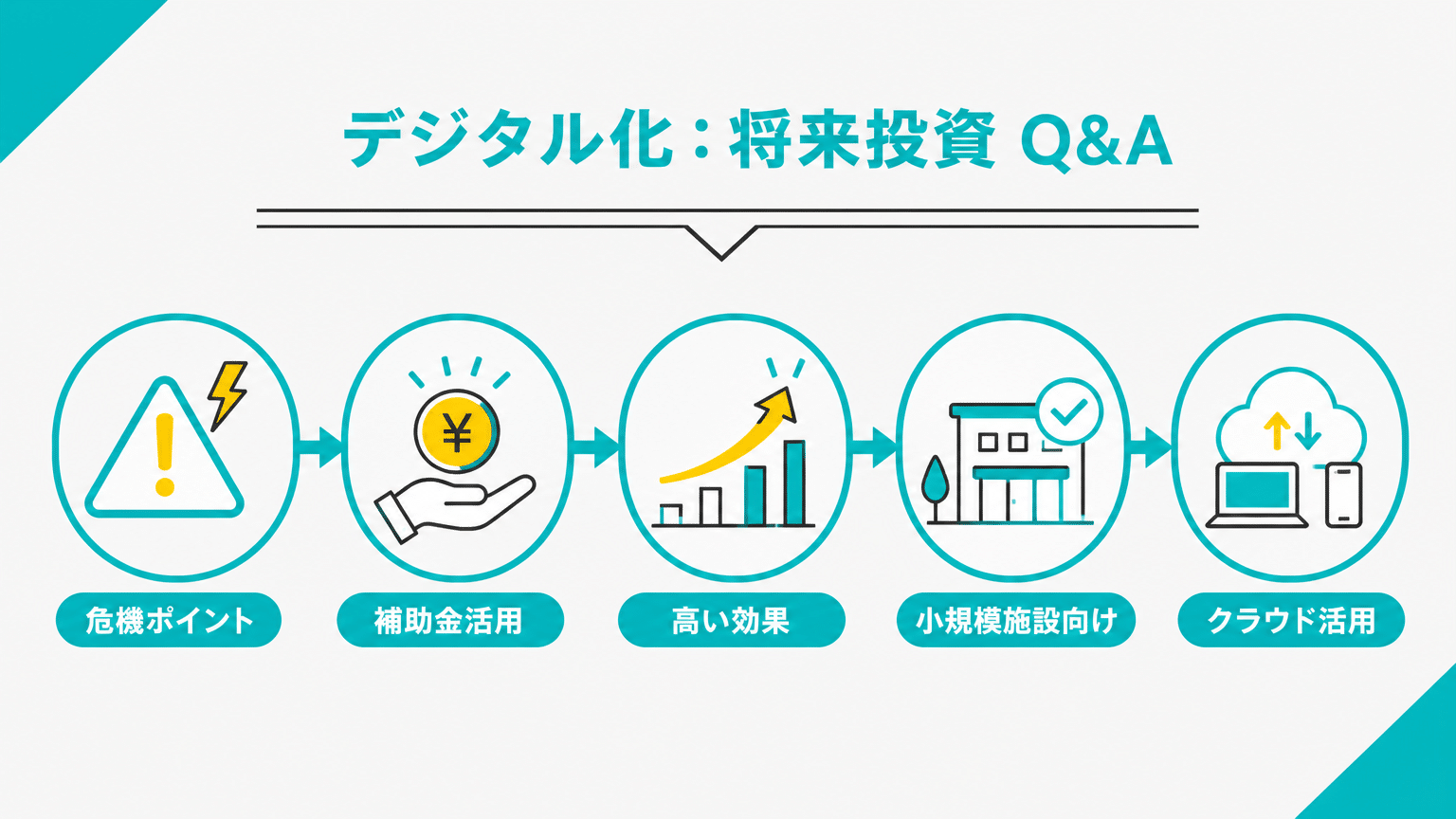 デジタル化：将来投資 Q&A

¥

危機ポイント

補助金活用

高い効果

小規模施設向け

クラウド活用